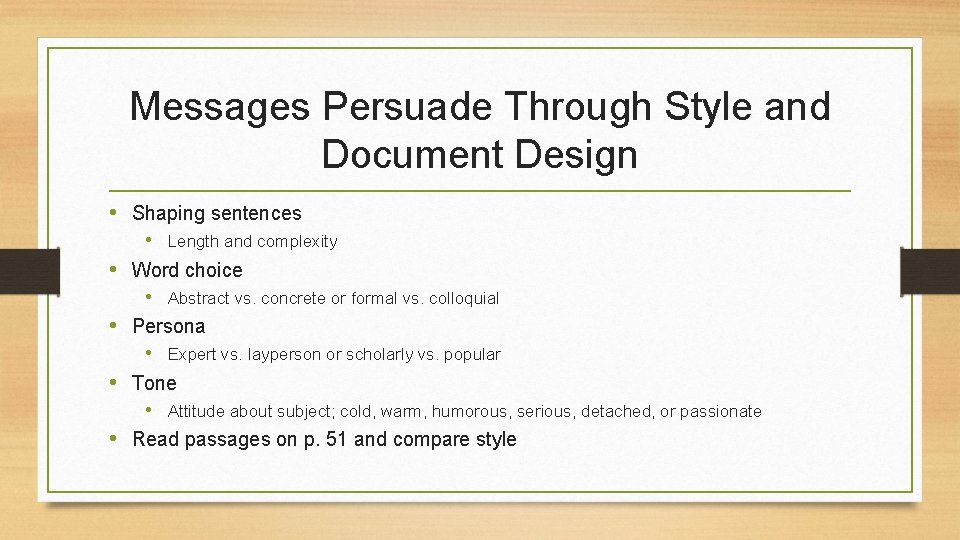 Messages Persuade Through Style and Document Design

• Shaping sentences
  • Length and complexity
• Word choice
  • Abstract vs. concrete or formal vs. colloquial
• Persona
  • Expert vs. layperson or scholarly vs. popular
• Tone
  • Attitude about subject; cold, warm, humorous, serious, detached, or passionate
• Read passages on p. 51 and compare style